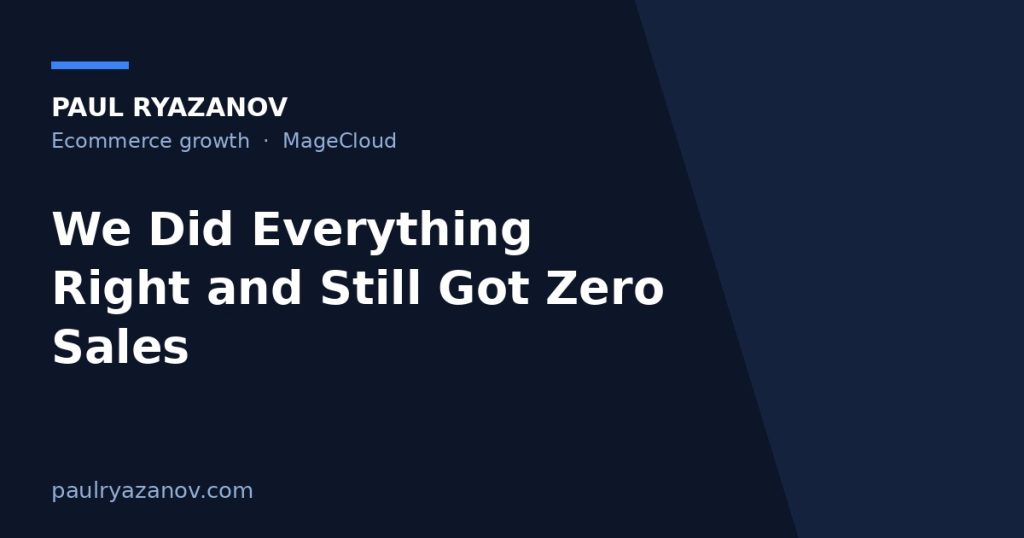 PAUL RYAZANOV

Ecommerce growth · MageCloud

We Did Everything Right and Still Got Zero Sales

paulryazanov.com